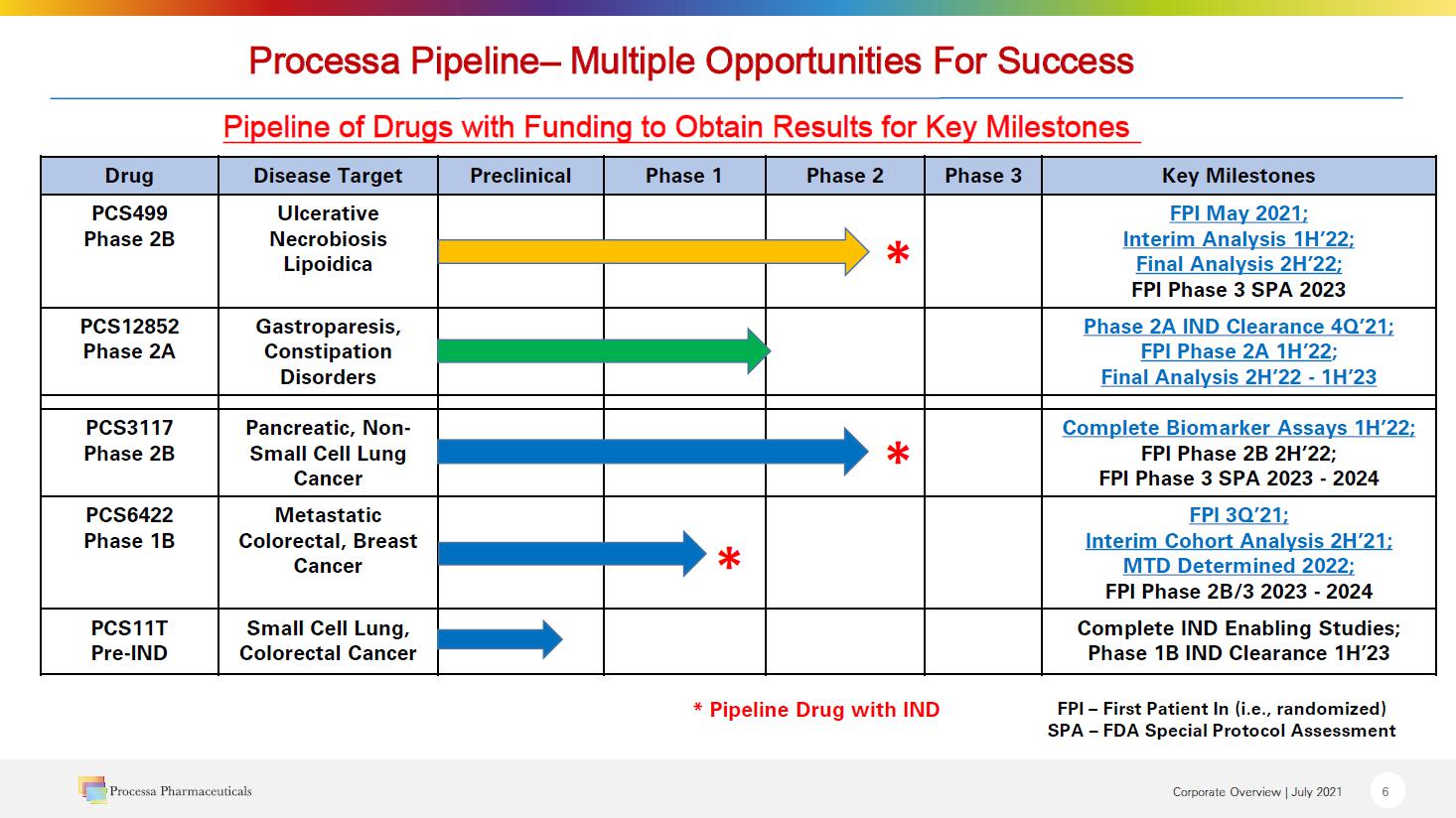 Processa Pipeline– Multiple Opportunities For Success

Pipeline of Drugs with Funding to Obtain Results for Key Milestones

| Drug | Disease Target | Preclinical | Phase 1 | Phase 2 | Phase 3 | Key Milestones |
|---|---|---|---|---|---|---|
| PCS499 Phase 2B | Ulcerative Necrobiosis Lipoidica | | | * | | FPI May 2021; Interim Analysis 1H'22; Final Analysis 2H'22; FPI Phase 3 SPA 2023 |
| PCS12852 Phase 2A | Gastroparesis, Constipation Disorders | | | | | Phase 2A IND Clearance 4Q'21; FPI Phase 2A 1H'22; Final Analysis 2H'22 - 1H'23 |
| PCS3117 Phase 2B | Pancreatic, Non-Small Cell Lung Cancer | | | * | | Complete Biomarker Assays 1H'22; FPI Phase 2B 2H'22; FPI Phase 3 SPA 2023 - 2024 |
| PCS6422 Phase 1B | Metastatic Colorectal, Breast Cancer | | * | | | FPI 3Q'21; Interim Cohort Analysis 2H'21; MTD Determined 2022; FPI Phase 2B/3 2023 - 2024 |
| PCS11T Pre-IND | Small Cell Lung, Colorectal Cancer | | | | | Complete IND Enabling Studies; Phase 1B IND Clearance 1H'23 |

* Pipeline Drug with IND

FPI – First Patient In (i.e., randomized)
SPA – FDA Special Protocol Assessment

Processa Pharmaceuticals

Corporate Overview | July 2021 6